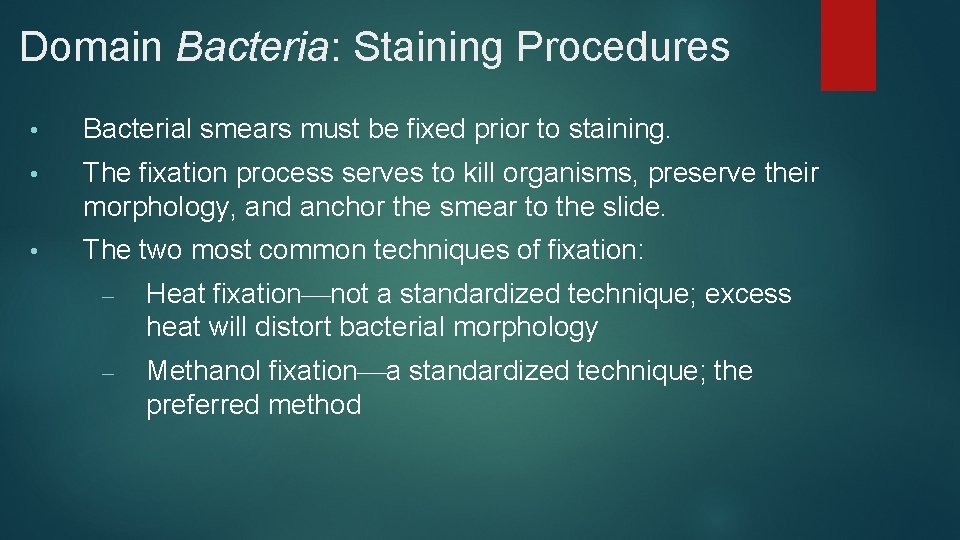 Domain Bacteria: Staining Procedures

• Bacterial smears must be fixed prior to staining.

• The fixation process serves to kill organisms, preserve their morphology, and anchor the smear to the slide.

• The two most common techniques of fixation:

– Heat fixation—not a standardized technique; excess heat will distort bacterial morphology

– Methanol fixation—a standardized technique; the preferred method